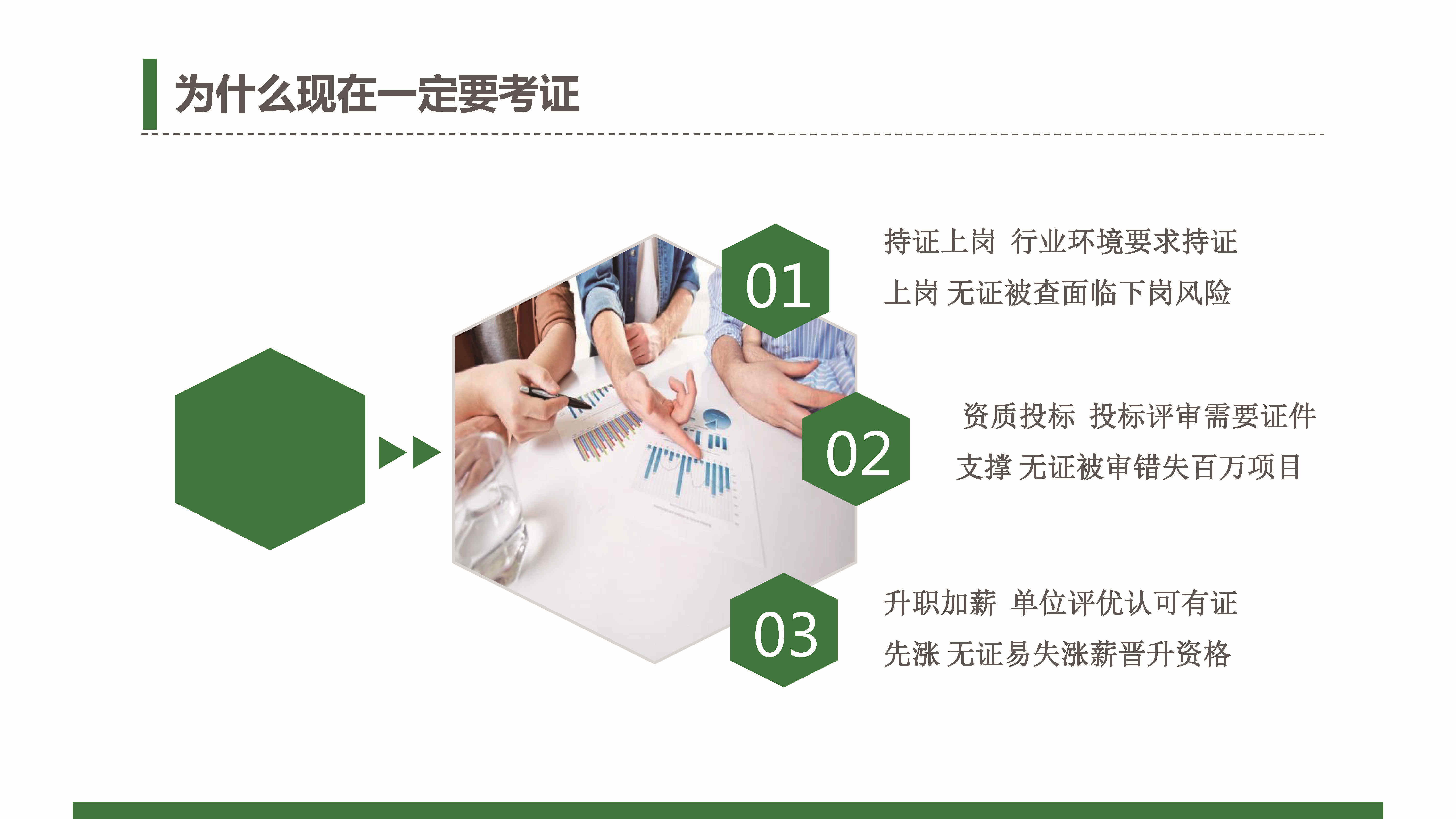 为什么现在一定要考证

01

持证上岗 行业环境要求持证上岗 无证被查面临下岗风险

02

资质投标 投标评审需要证件支撑 无证被审错失百万项目

03

升职加薪 单位评优认可有证先涨 无证易失涨薪晋升资格